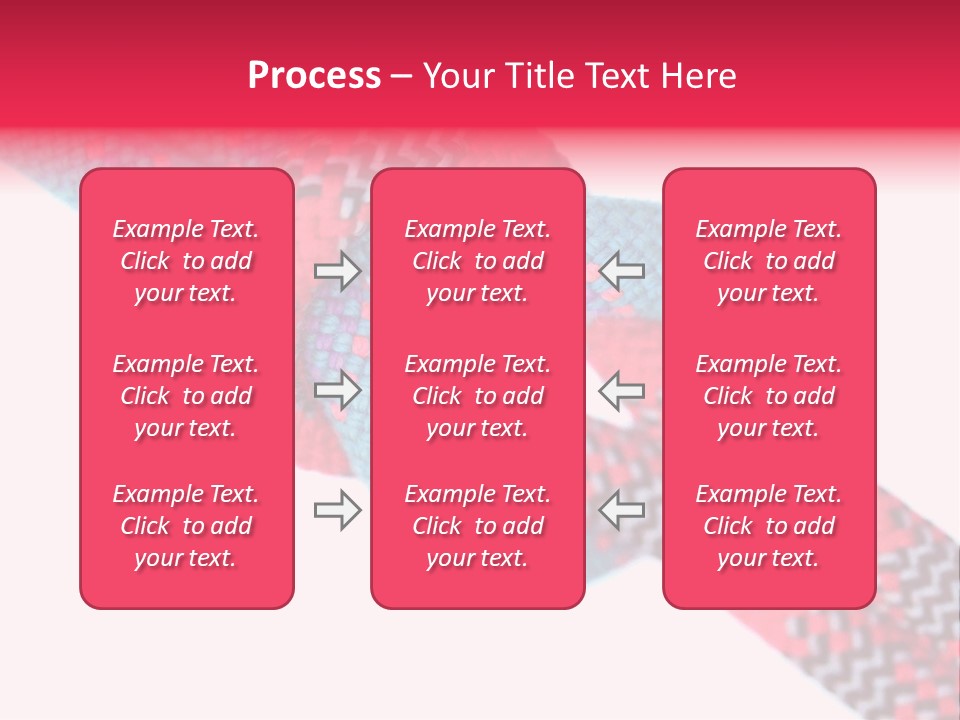 Process – Your Title Text Here

Example Text. Click to add your text.

Example Text. Click to add your text.

Example Text. Click to add your text.

Example Text. Click to add your text.

Example Text. Click to add your text.

Example Text. Click to add your text.

Example Text. Click to add your text.

Example Text. Click to add your text.

Example Text. Click to add your text.